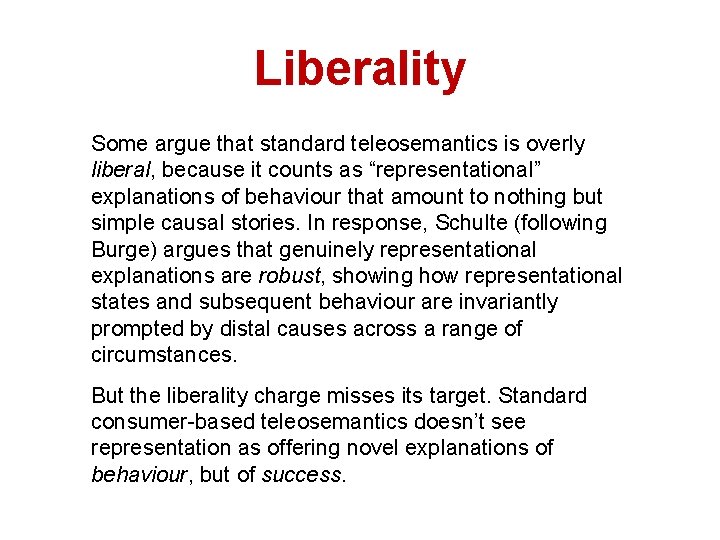 Liberality

Some argue that standard teleosemantics is overly liberal, because it counts as “representational” explanations of behaviour that amount to nothing but simple causal stories. In response, Schulte (following Burge) argues that genuinely representational explanations are robust, showing how representational states and subsequent behaviour are invariantly prompted by distal causes across a range of circumstances.

But the liberality charge misses its target. Standard consumer-based teleosemantics doesn’t see representation as offering novel explanations of behaviour, but of success.